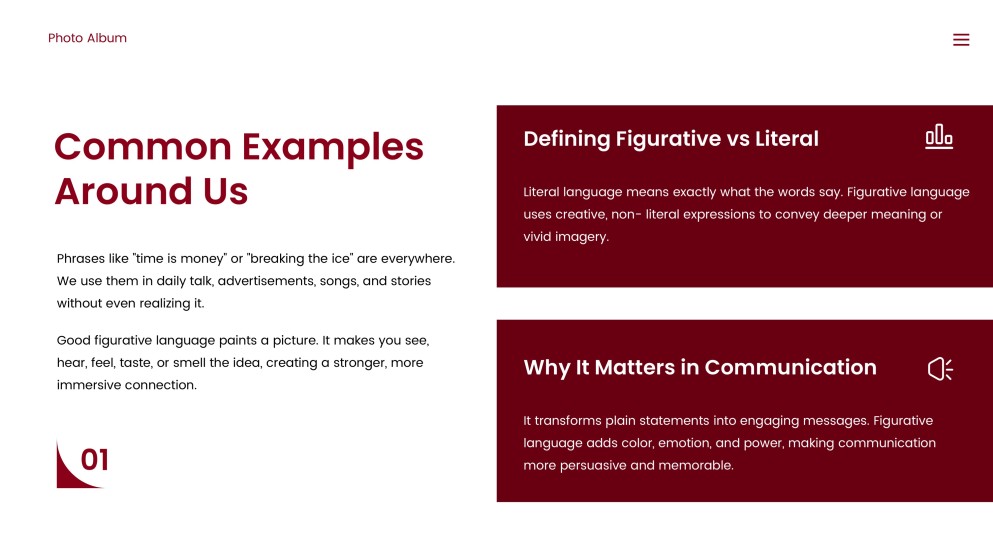 Photo Album

Common Examples Around Us

Phrases like "time is money" or "breaking the ice" are everywhere. We use them in daily talk, advertisements, songs, and stories without even realizing it.

Good figurative language paints a picture. It makes you see, hear, feel, taste, or smell the idea, creating a stronger, more immersive connection.

01

Defining Figurative vs Literal

Literal language means exactly what the words say. Figurative language uses creative, non- literal expressions to convey deeper meaning or vivid imagery.

Why It Matters in Communication

It transforms plain statements into engaging messages. Figurative language adds color, emotion, and power, making communication more persuasive and memorable.